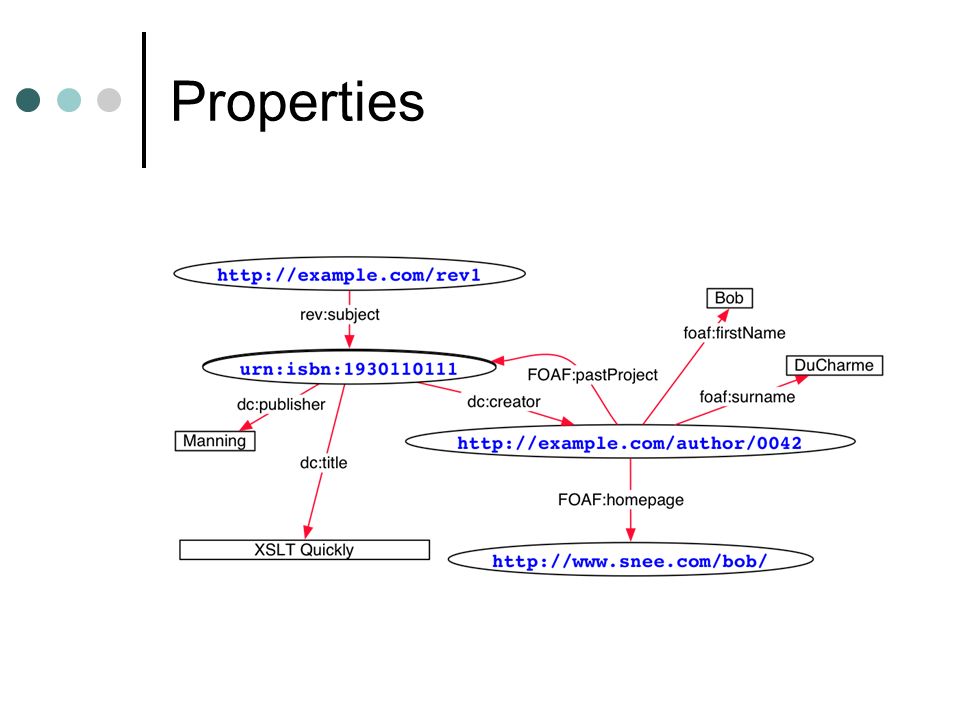 Properties

http://example.com/rev1

rev:subject

Bob

foaf:firstName

urn:isbn:1930110111

FOAF:pastProject

DuCharme

foaf:surname

dc:publisher

dc:creator

Manning

http://example.com/author/0042

dc:title

FOAF:homepage

XSLT Quickly

http://www.snee.com/bob/